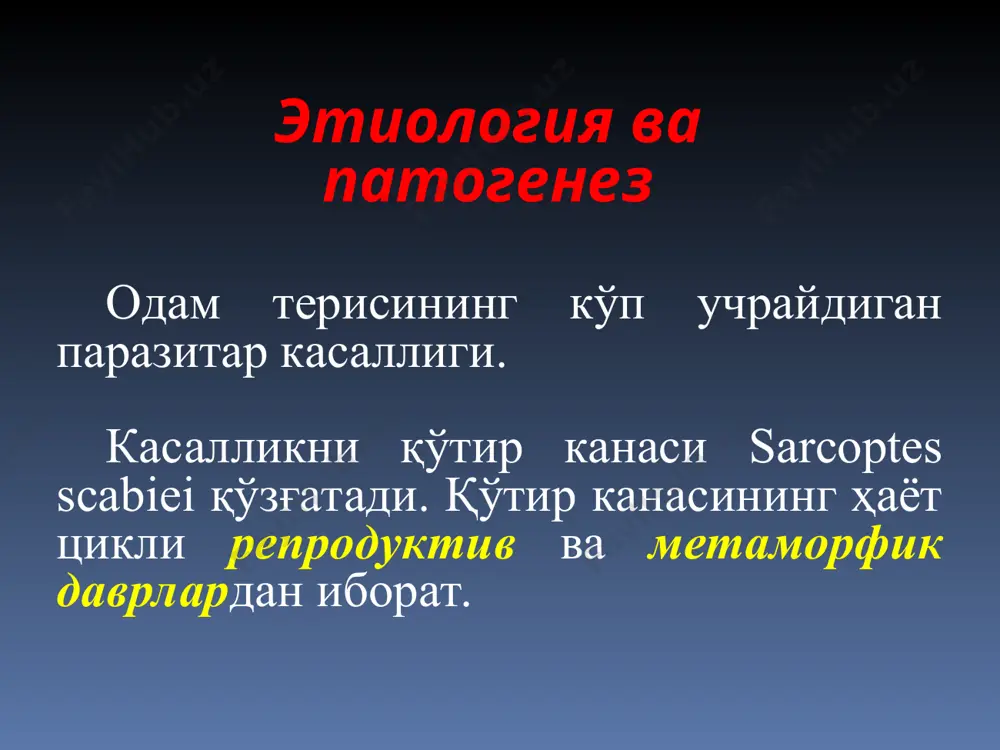 Этиология ва патогенез

Одам терисининг кўп учрайдиган паразитар касаллиги.

Касалликни қўтир канаси Sarcoptes scabiei қўзғатади. Қўтир канасининг ҳаёт цикли репродуктив ва метаморфик даврлардан иборат.